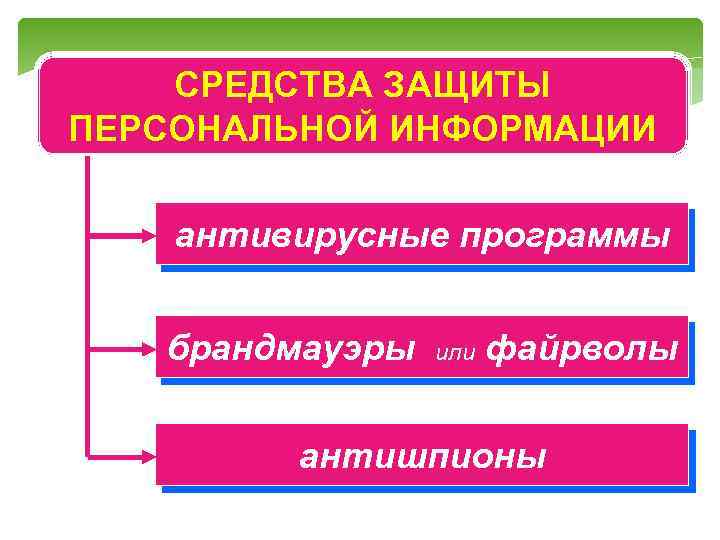 СРЕДСТВА ЗАЩИТЫ ПЕРСОНАЛЬНОЙ ИНФОРМАЦИИ

антивирусные программы

брандмауэры или файрволы

антишпионы